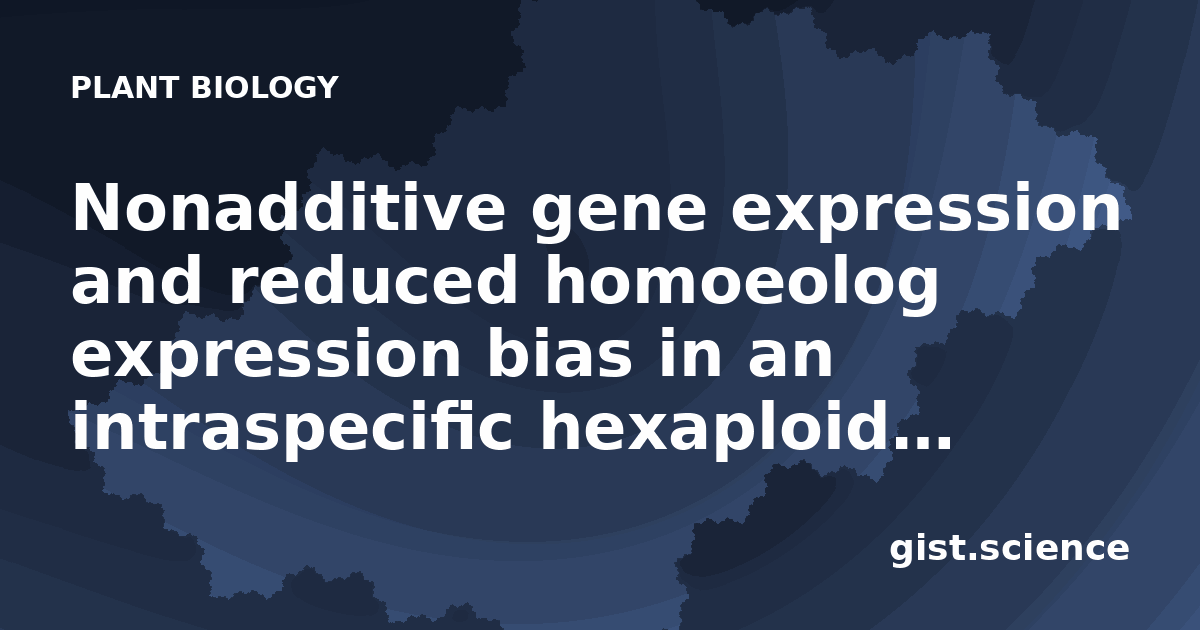 PLANT BIOLOGY

Nonadditive gene expression and reduced homoeolog expression bias in an intraspecific hexaploid...

gist.science